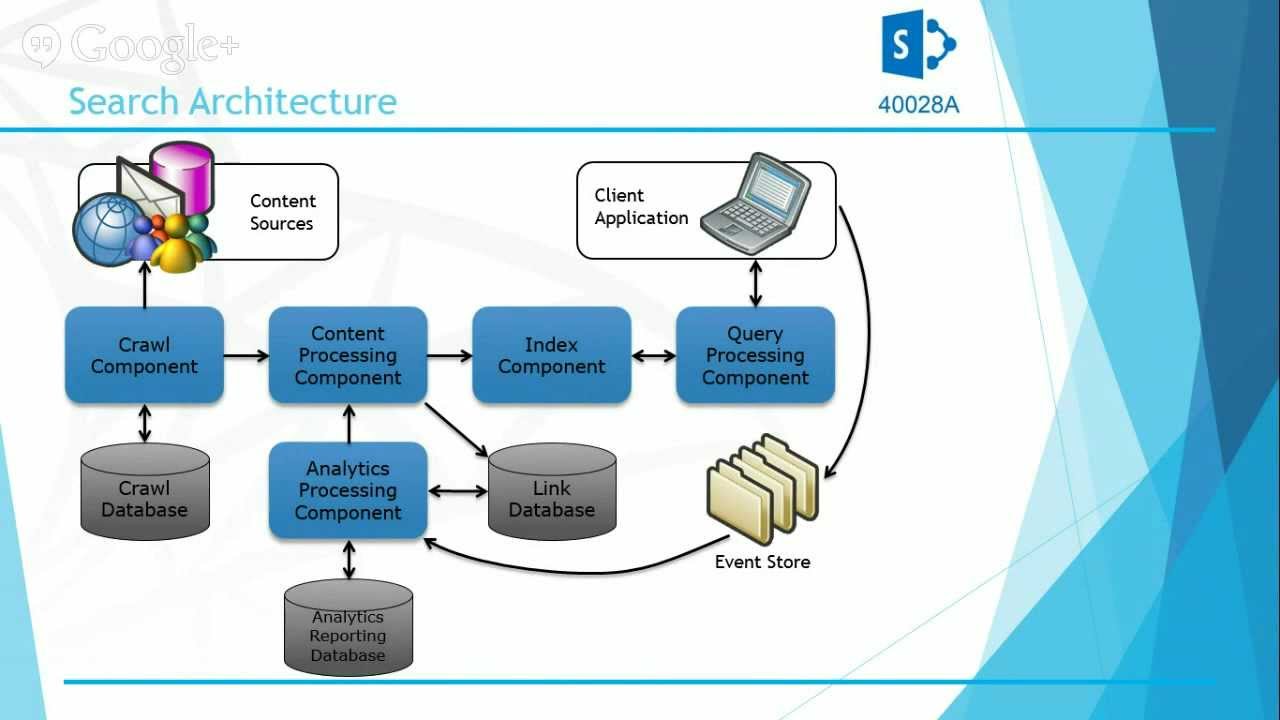 Google+

Search Architecture

S

40028A

Content Sources

Client Application

Crawl Component

Content Processing Component

Index Component

Query Processing Component

Crawl Database

Analytics Processing Component

Link Database

Event Store

Analytics Reporting Database